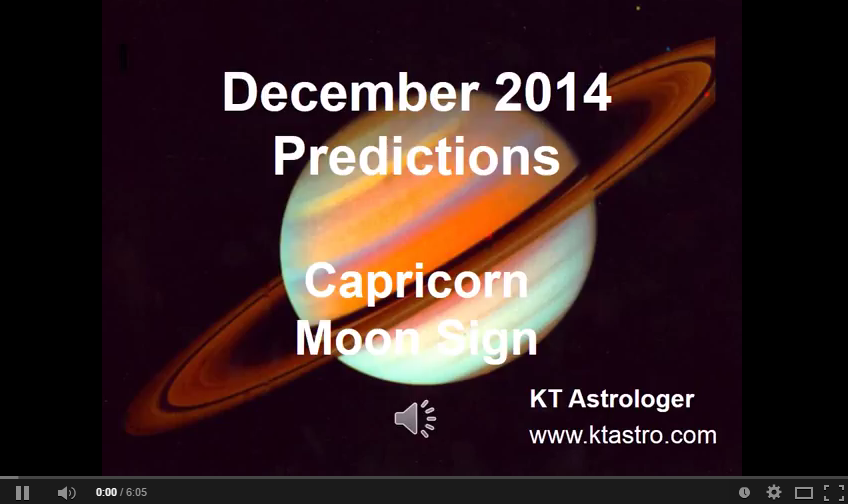 December 2014
Predictions

Capricorn
Moon Sign

KT Astrologer
www.ktastro.com

0:00 / 6:05